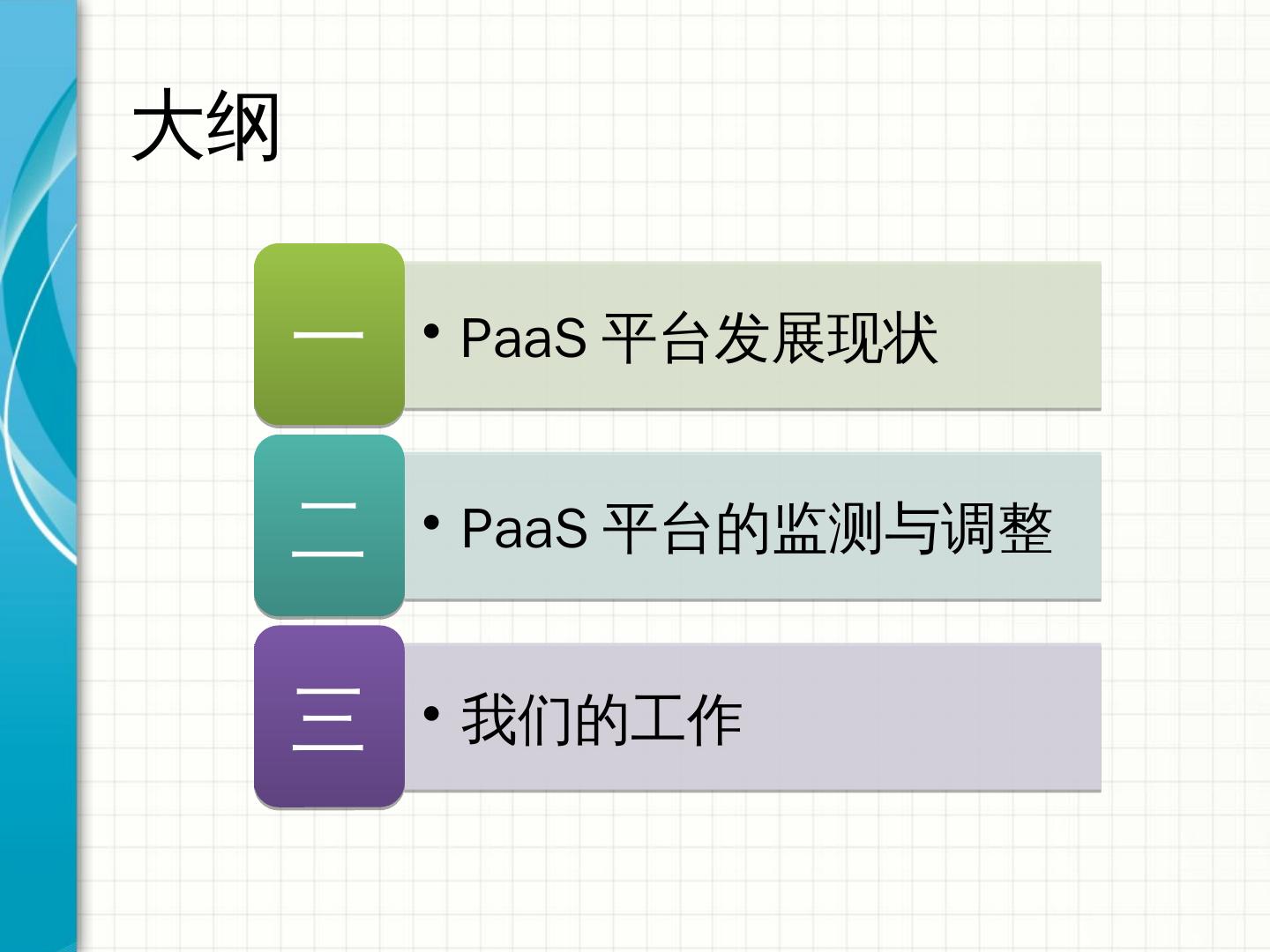 大纲

一

• PaaS 平台发展现状

二

• PaaS 平台的监测与调整

三

• 我们的工作